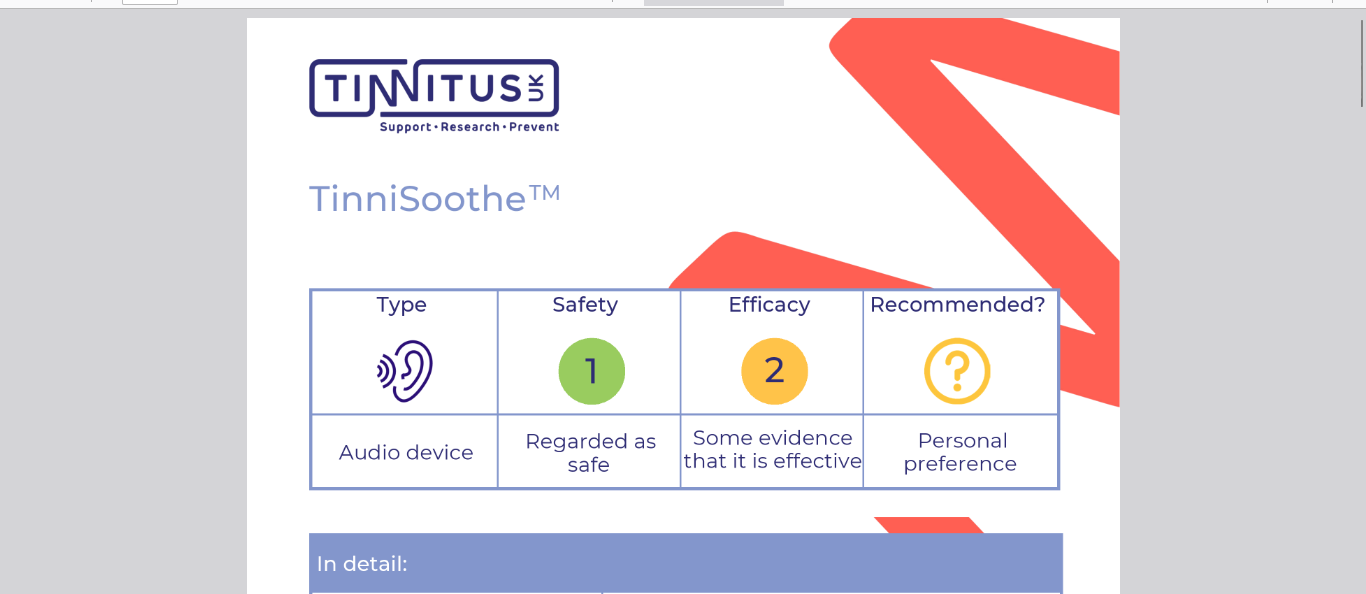 TINNITUS UK
Support • Research • Prevent

TinniSoothe™

| Type | Safety | Efficacy | Recommended? |
|---|---|---|---|
| | 1 | 2 | ? |
| Audio device | Regarded as safe | Some evidence that it is effective | Personal preference |

In detail: